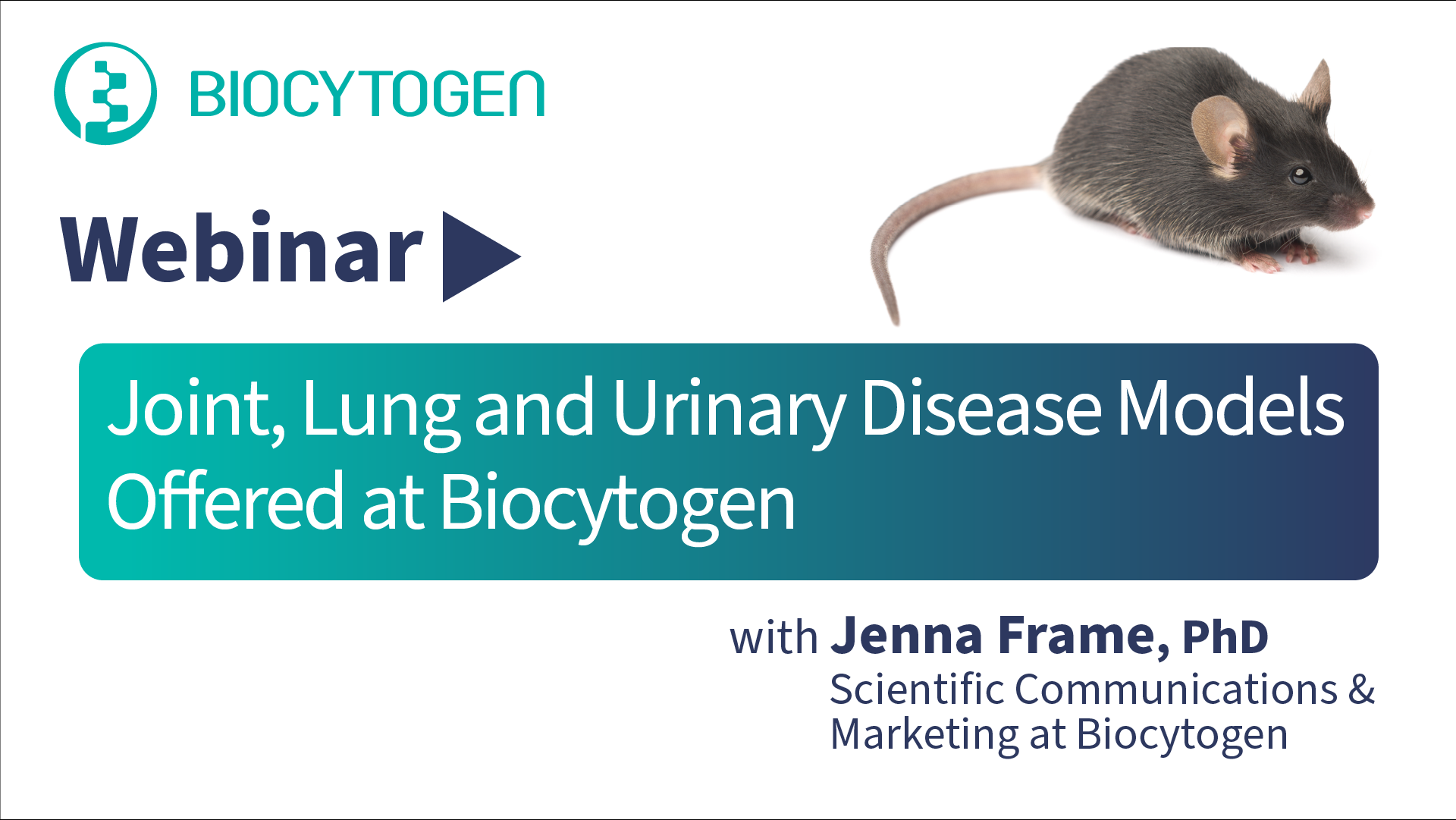 BIOCYTOGEN

Webinar

Joint, Lung and Urinary Disease Models Offered at Biocytogen

with Jenna Frame, PhD
Scientific Communications & Marketing at Biocytogen